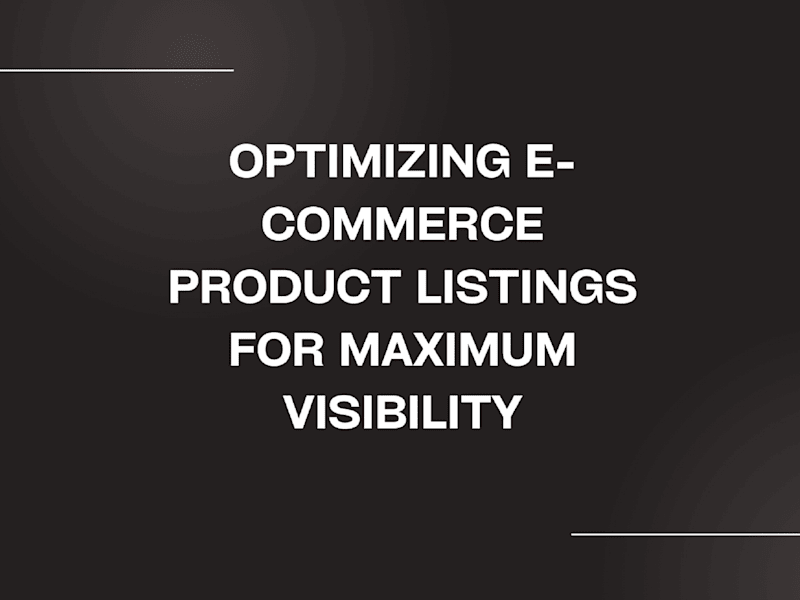 OPTIMIZING E-COMMERCE PRODUCT LISTINGS FOR MAXIMUM VISIBILITY